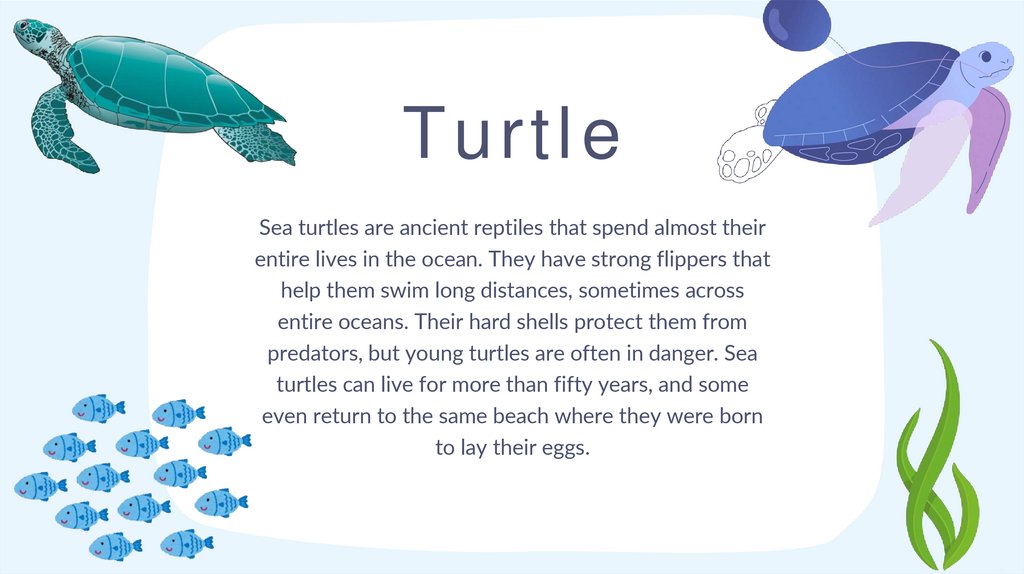 Turtle

Sea turtles are ancient reptiles that spend almost their entire lives in the ocean. They have strong flippers that help them swim long distances, sometimes across entire oceans. Their hard shells protect them from predators, but young turtles are often in danger. Sea turtles can live for more than fifty years, and some even return to the same beach where they were born to lay their eggs.